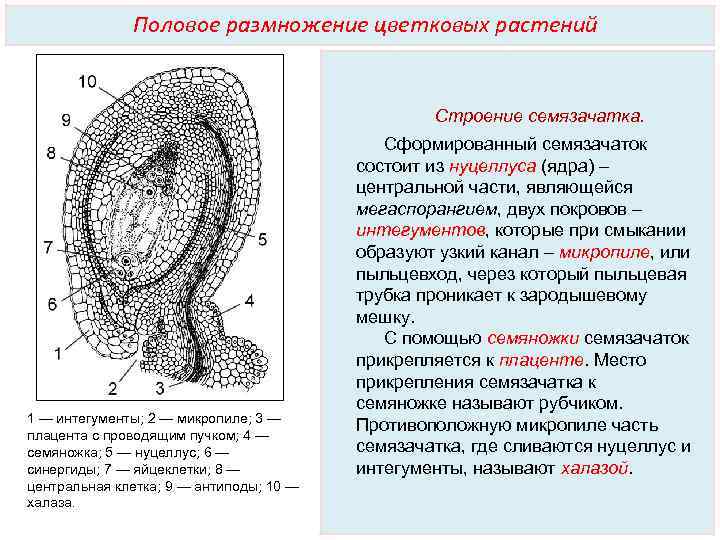 Половое размножение цветковых растений

10
9
8
7
6
1
2
3
4
5

1 — интегументы; 2 — микропиле; 3 — плацента с проводящим пучком; 4 — семяножка; 5 — нуцеллус; 6 — синергиды; 7 — яйцеклетки; 8 — центральная клетка; 9 — антиподы; 10 — халаза.

Строение семязачатка.

Сформированный семязачаток состоит из нуцеллуса (ядра) – центральной части, являющейся мегаспорангием, двух покровов – интегументов, которые при смыкании образуют узкий канал – микропиле, или пыльцевход, через который пыльцевая трубка проникает к зародышевому мешку.

С помощью семяножки семязачаток прикрепляется к плаценте. Место прикрепления семязачатка к семяножке называют рубчиком. Противоположную микропиле часть семязачатка, где сливаются нуцеллус и интегументы, называют халазой.